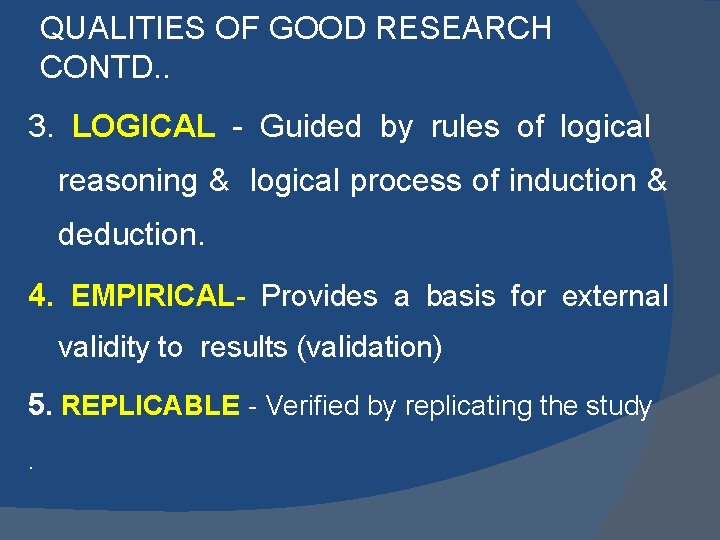 QUALITIES OF GOOD RESEARCH CONTD..

3. LOGICAL - Guided by rules of logical reasoning & logical process of induction & deduction.

4. EMPIRICAL- Provides a basis for external validity to results (validation)

5. REPLICABLE - Verified by replicating the study

.